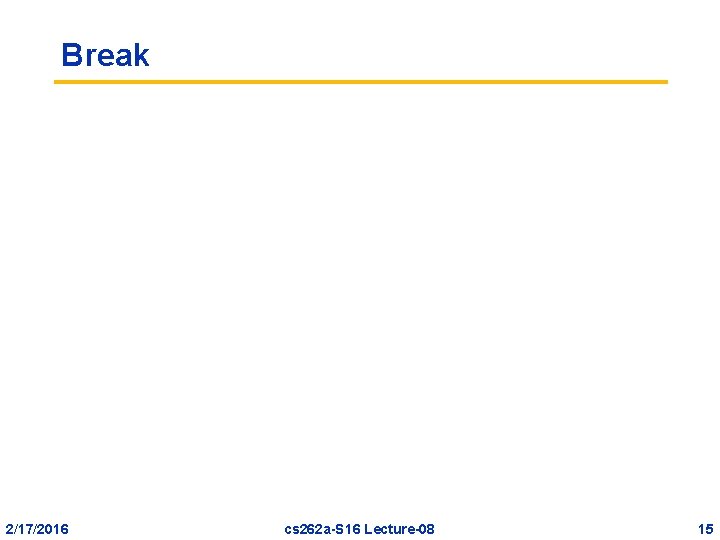 Break

2/17/2016

cs262a-S16 Lecture-08

15